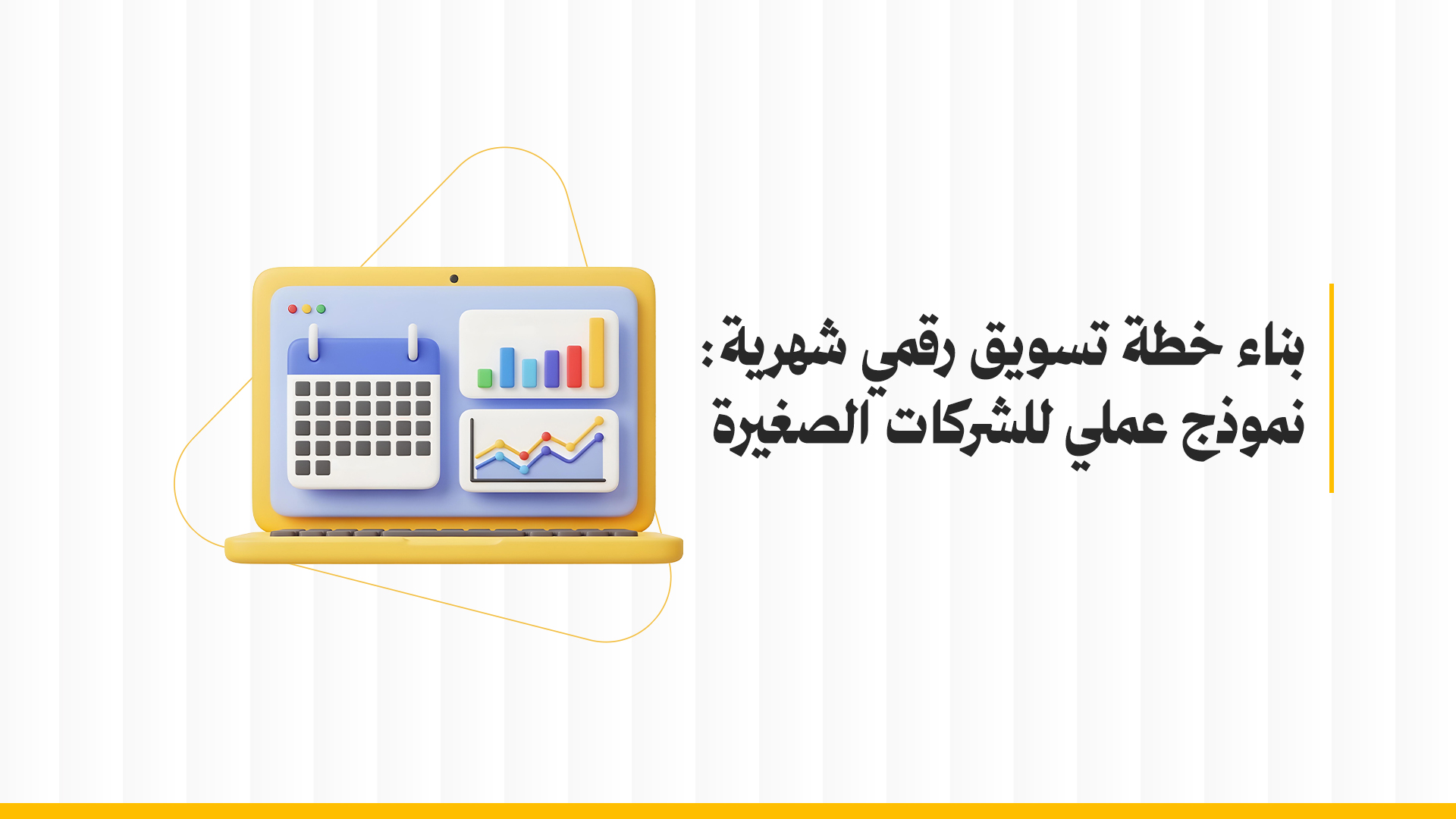 بناء خطة تسويق رقمي شهرية:
نموذج عملي للشركات الصغيرة